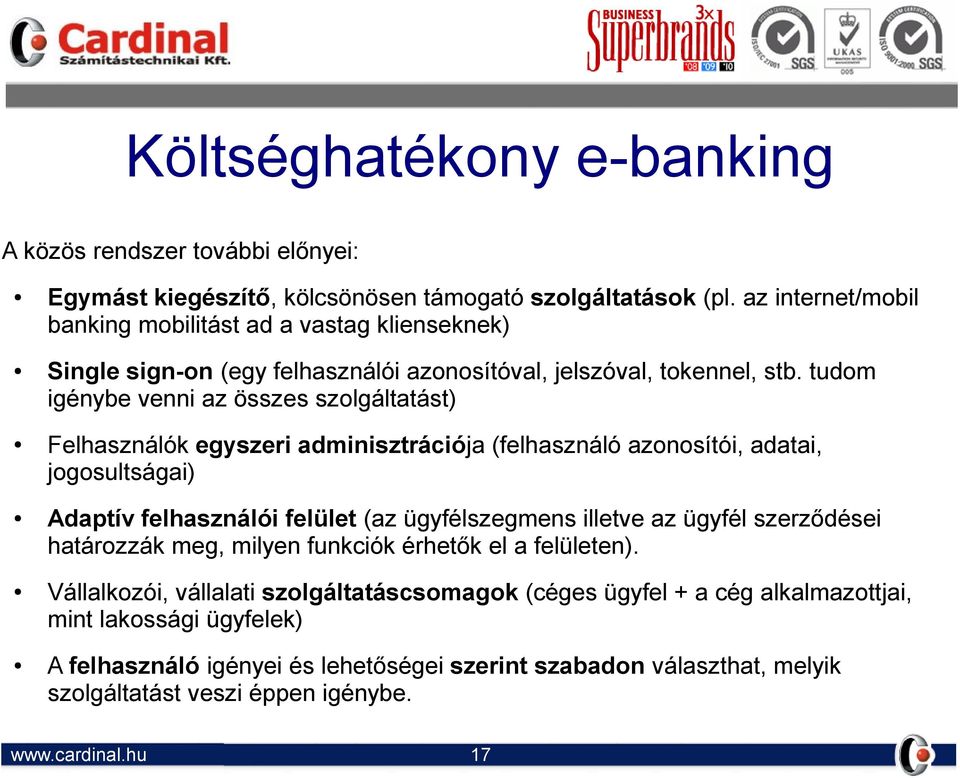 Cardinal
Számítástechnikai Kft.

BUSINESS Superbrands 3x '08 '09 '10

ISO/IEC 27001 SGS
UKAS 005
ISO 9001:2000 SGS

Költséghatékony e-banking

A közös rendszer további előnyei:

• Egymást kiegészítő, kölcsönösen támogató szolgáltatások (pl. az internet/mobil banking mobilitást ad a vastag klienseknek)

• Single sign-on (egy felhasználói azonosítóval, jelszóval, tokennel, stb. tudom igénybe venni az összes szolgáltatást)

• Felhasználók egyszeri adminisztrációja (felhasználó azonosítói, adatai, jogosultságai)

• Adaptív felhasználói felület (az ügyfélszegmens illetve az ügyfél szerződései határozzák meg, milyen funkciók érhetők el a felületen).

• Vállalkozói, vállalati szolgáltatáscsomagok (céges ügyfel + a cég alkalmazottjai, mint lakossági ügyfelek)

• A felhasználó igényei és lehetőségei szerint szabadon választhat, melyik szolgáltatást veszi éppen igénybe.

www.cardinal.hu 17